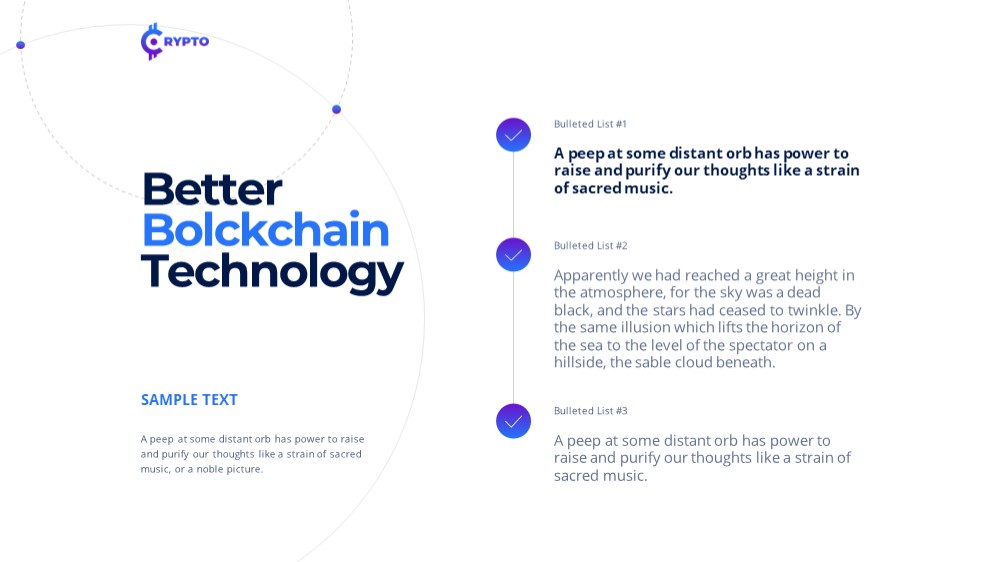 CRYPTO

Better
Bolckchain
Technology

SAMPLE TEXT

A peep at some distant orb has power to raise and purify our thoughts like a strain of sacred music, or a noble picture.

Bulleted List #1

A peep at some distant orb has power to raise and purify our thoughts like a strain of sacred music.

Bulleted List #2

Apparently we had reached a great height in the atmosphere, for the sky was a dead black, and the stars had ceased to twinkle. By the same illusion which lifts the horizon of the sea to the level of the spectator on a hillside, the sable cloud beneath.

Bulleted List #3

A peep at some distant orb has power to raise and purify our thoughts like a strain of sacred music.